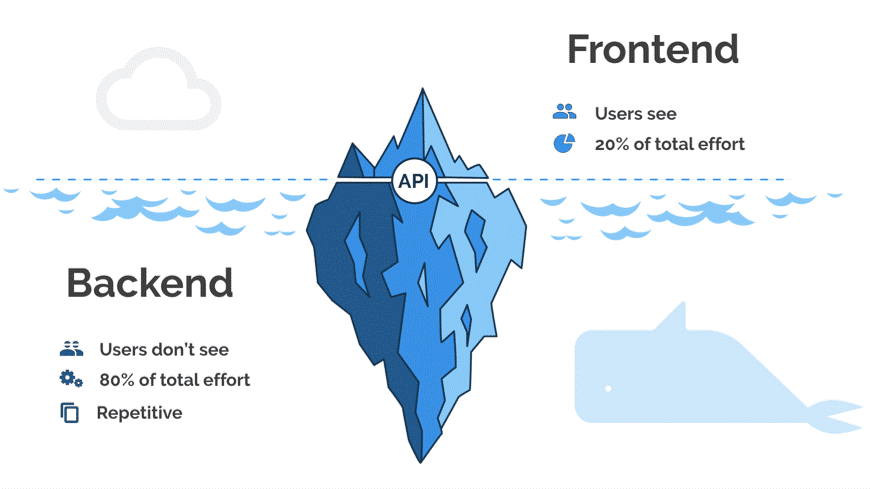 Frontend

Users see

20% of total effort

API

Backend

Users don't see

80% of total effort

Repetitive